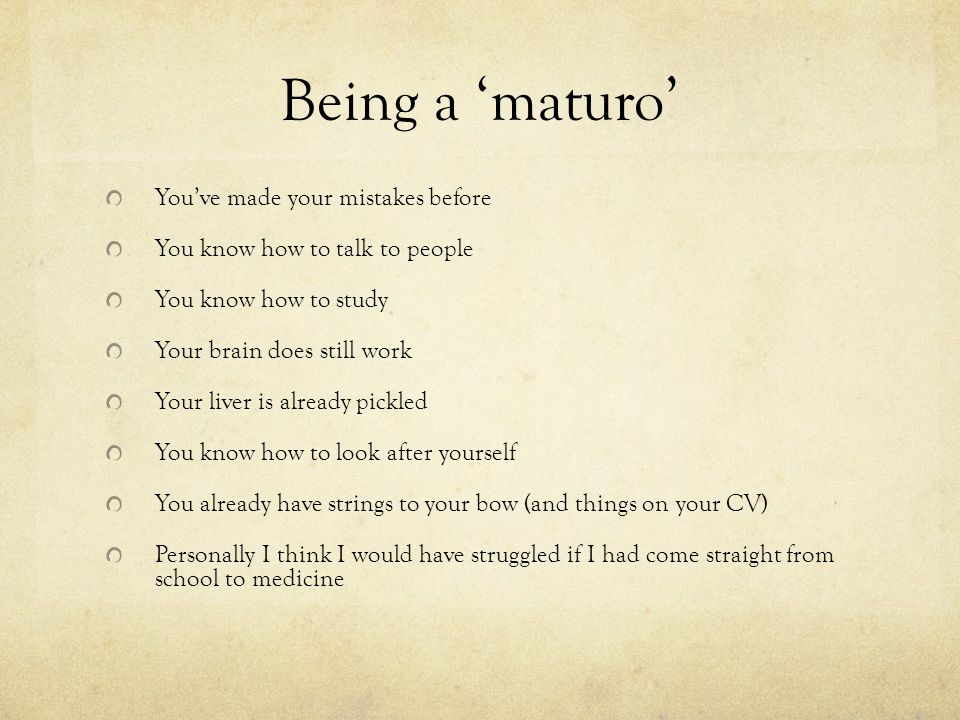 Being a ‘maturo’

You’ve made your mistakes before

You know how to talk to people

You know how to study

Your brain does still work

Your liver is already pickled

You know how to look after yourself

You already have strings to your bow (and things on your CV)

Personally I think I would have struggled if I had come straight from school to medicine